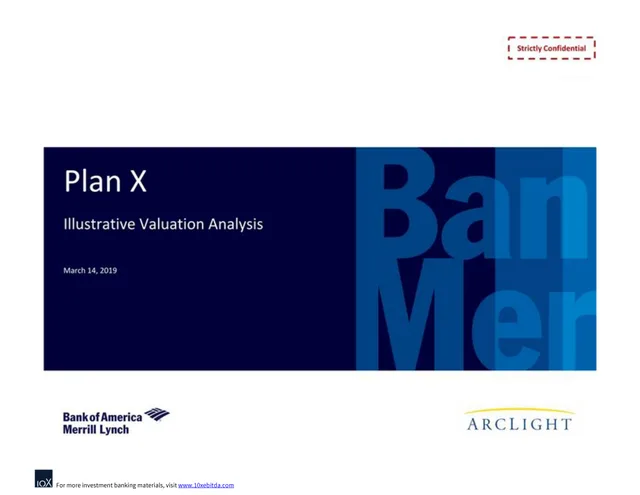 Strictly Confidential

Plan X

Illustrative Valuation Analysis

March 14, 2019

Ban
Mer

Bank of America
Merrill Lynch

ARCLIGHT

10X For more investment banking materials, visit www.10xebitda.com